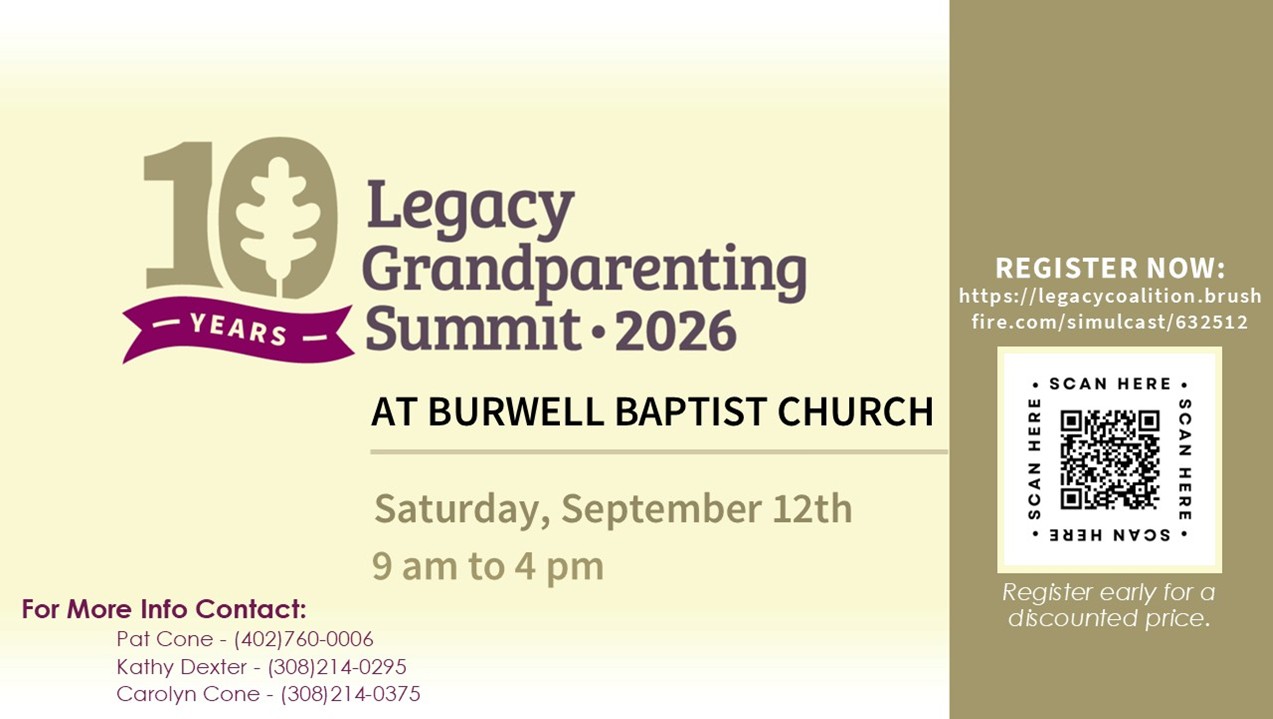 10
— YEARS —
Legacy Grandparenting Summit • 2026

AT BURWELL BAPTIST CHURCH

Saturday, September 12th
9 am to 4 pm

For More Info Contact:
Pat Cone - (402)760-0006
Kathy Dexter - (308)214-0295
Carolyn Cone - (308)214-0375

REGISTER NOW:
https://legacycoalition.brushfire.com/simulcast/632512

• SCAN HERE • SCAN HERE • SCAN HERE • SCAN HERE

Register early for a discounted price.